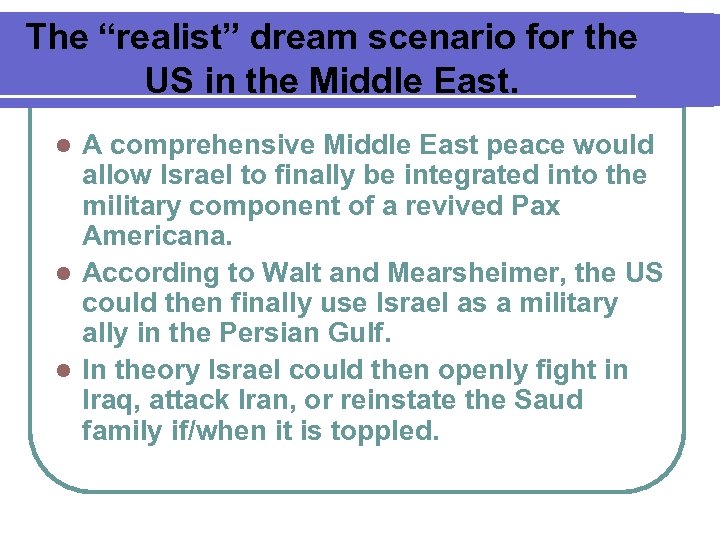 The “realist” dream scenario for the US in the Middle East.

- A comprehensive Middle East peace would allow Israel to finally be integrated into the military component of a revived Pax Americana.
- According to Walt and Mearsheimer, the US could then finally use Israel as a military ally in the Persian Gulf.
- In theory Israel could then openly fight in Iraq, attack Iran, or reinstate the Saud family if/when it is toppled.